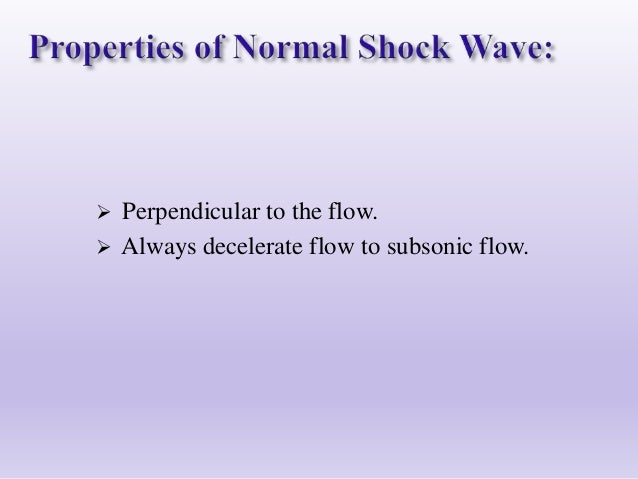 Properties of Normal Shock Wave:

➢ Perpendicular to the flow.
➢ Always decelerate flow to subsonic flow.